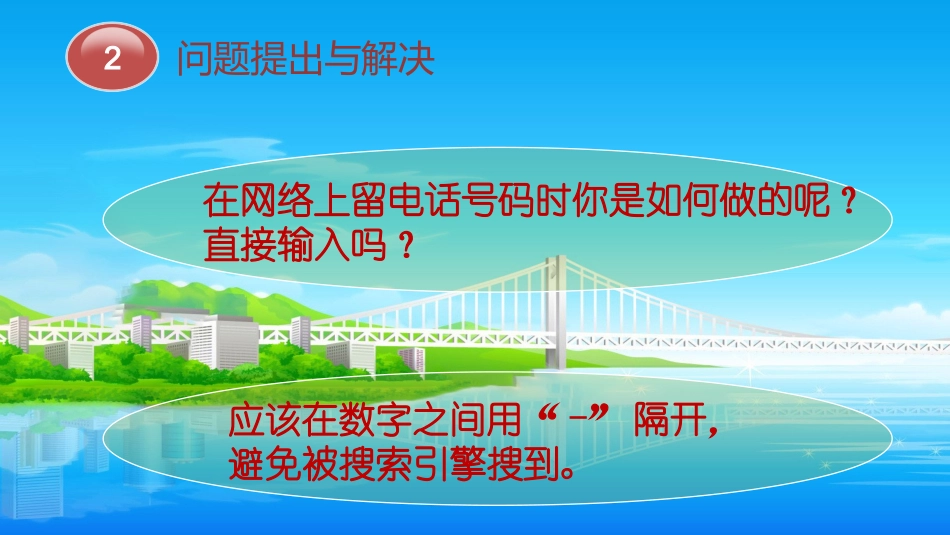 2 问题提出与解决

在网络上留电话号码时你是如何做的呢？直接输入吗？

应该在数字之间用“-”隔开，避免被搜索引擎搜到。